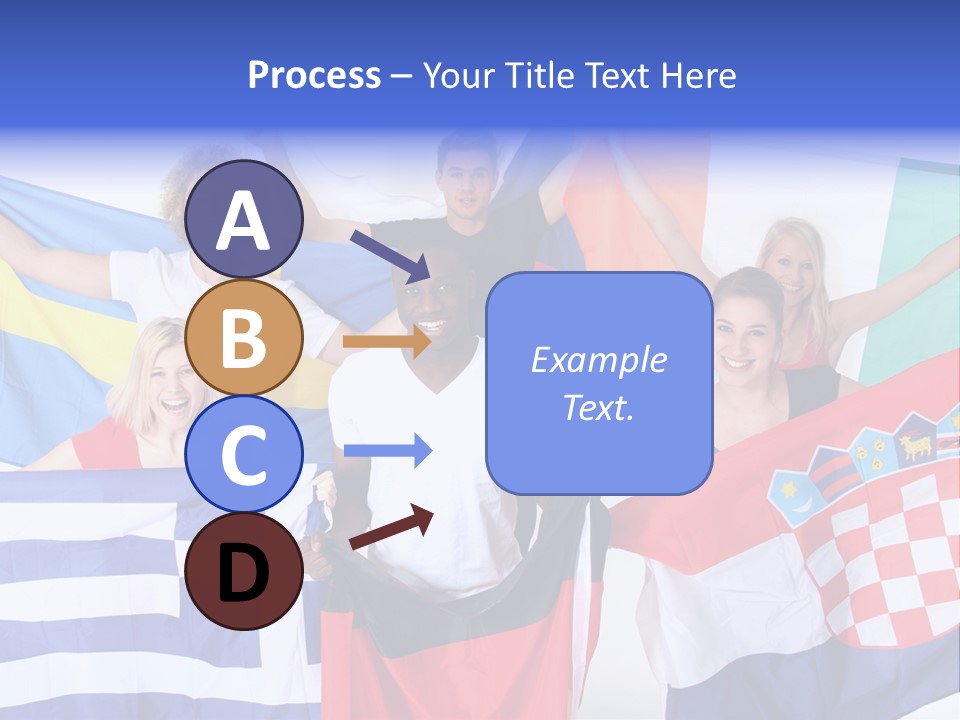 Process – Your Title Text Here

A

B

C

D

Example Text.